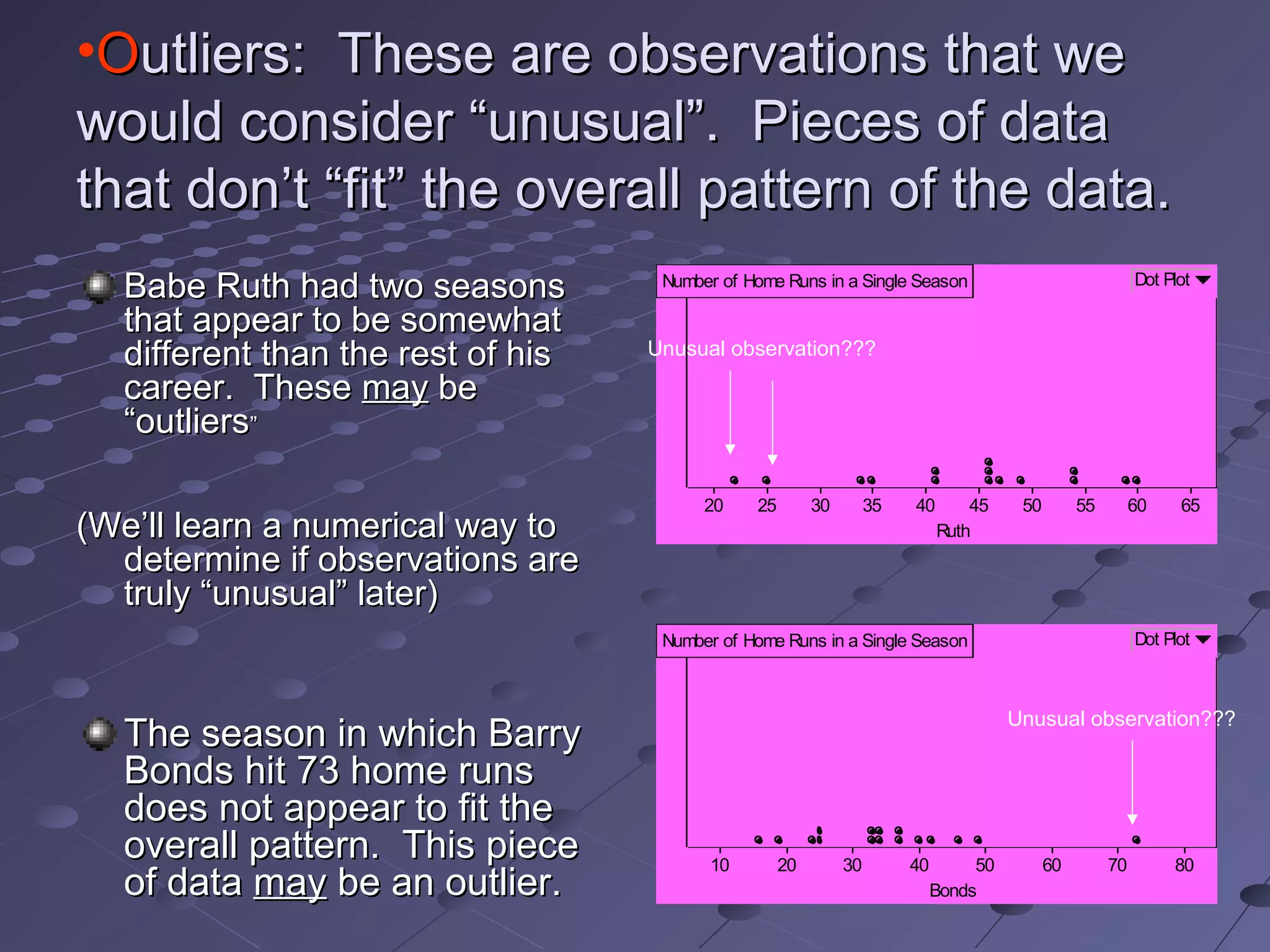 •Outliers: These are observations that we would consider “unusual”. Pieces of data that don’t “fit” the overall pattern of the data.

Babe Ruth had two seasons that appear to be somewhat different than the rest of his career. These may be “outliers”

(We’ll learn a numerical way to determine if observations are truly “unusual” later)

The season in which Barry Bonds hit 73 home runs does not appear to fit the overall pattern. This piece of data may be an outlier.

Number of Home Runs in a Single Season

Dot Plot

Unusual observation???

20 25 30 35 40 45 50 55 60 65

Ruth

Number of Home Runs in a Single Season

Dot Plot

Unusual observation???

10 20 30 40 50 60 70 80

Bonds